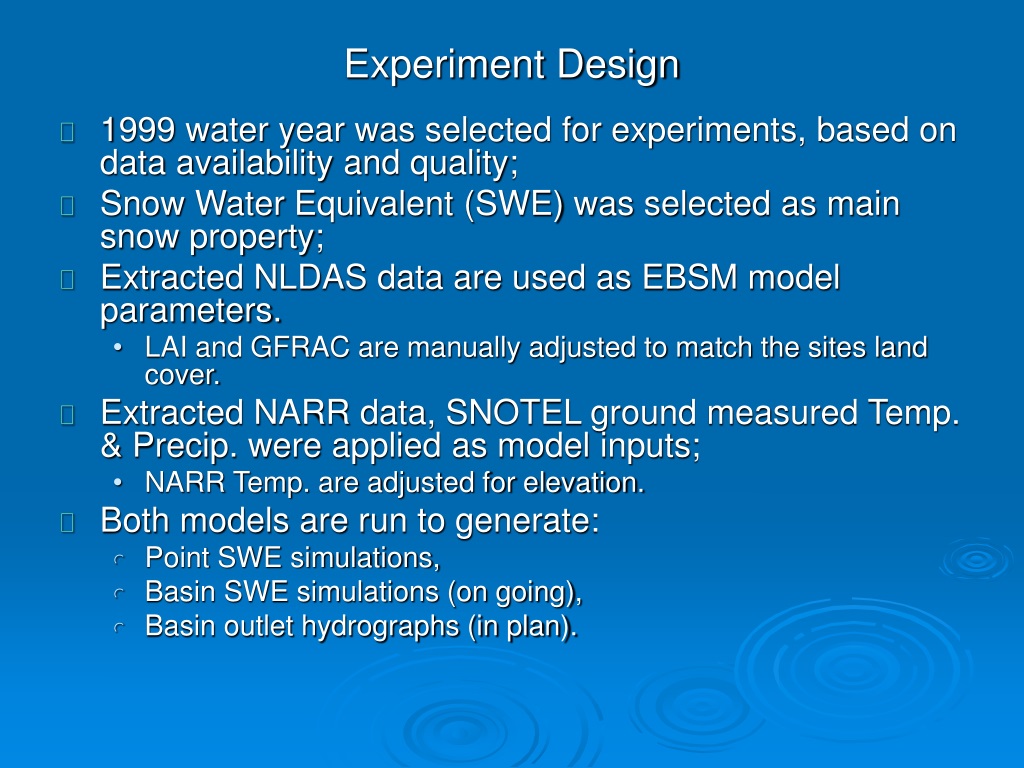 Experiment Design

- 1999 water year was selected for experiments, based on data availability and quality;
- Snow Water Equivalent (SWE) was selected as main snow property;
- Extracted NLDAS data are used as EBSM model parameters.
  - LAI and GFRAC are manually adjusted to match the sites land cover.
- Extracted NARR data, SNOTEL ground measured Temp. & Precip. were applied as model inputs;
  - NARR Temp. are adjusted for elevation.
- Both models are run to generate:
  - Point SWE simulations,
  - Basin SWE simulations (on going),
  - Basin outlet hydrographs (in plan).